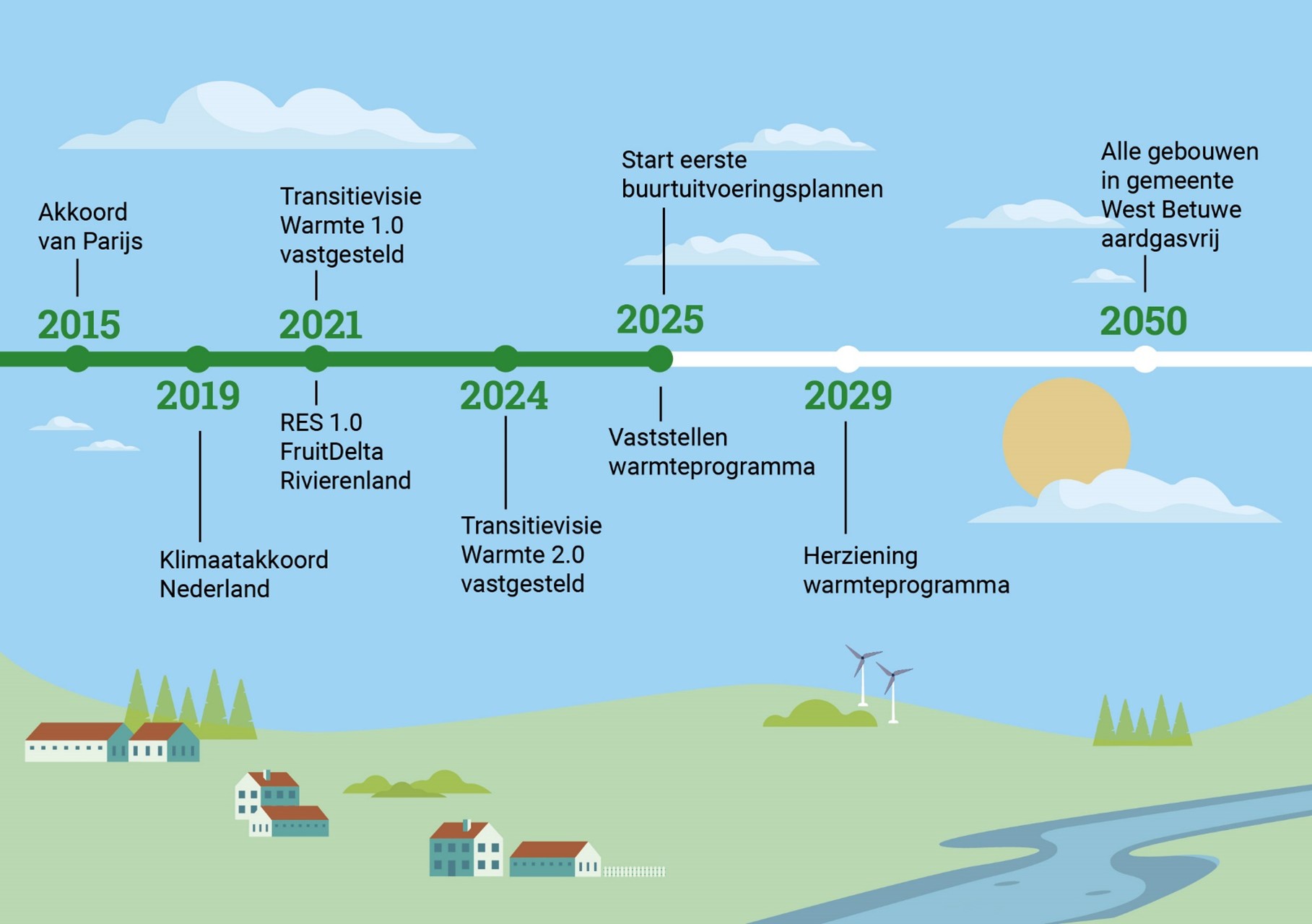 Akkoord van Parijs

2015

2019

Klimaatakkoord Nederland

Transitievisie Warmte 1.0 vastgesteld

2021

RES 1.0 FruitDelta Rivierenland

2024

Transitievisie Warmte 2.0 vastgesteld

Start eerste buurtuitvoeringsplannen

2025

Vaststellen warmteprogramma

2029

Herziening warmteprogramma

Alle gebouwen in gemeente West Betuwe aardgasvrij

2050